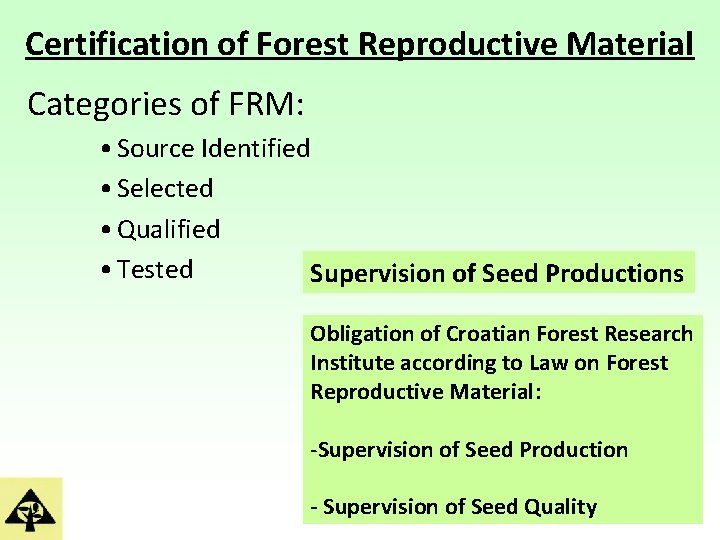 Certification of Forest Reproductive Material

Categories of FRM:

• Source Identified
• Selected
• Qualified
• Tested

Supervision of Seed Productions

Obligation of Croatian Forest Research Institute according to Law on Forest Reproductive Material:

-Supervision of Seed Production

- Supervision of Seed Quality